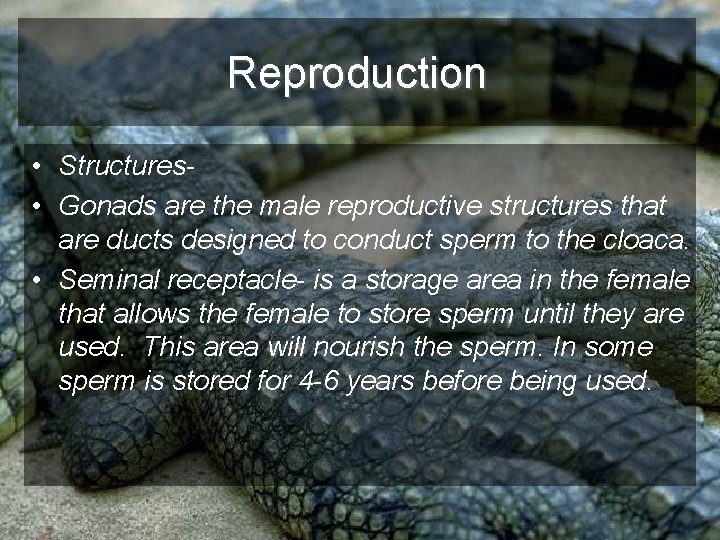 Reproduction

• Structures-
• Gonads are the male reproductive structures that are ducts designed to conduct sperm to the cloaca.
• Seminal receptacle- is a storage area in the female that allows the female to store sperm until they are used. This area will nourish the sperm. In some sperm is stored for 4-6 years before being used.